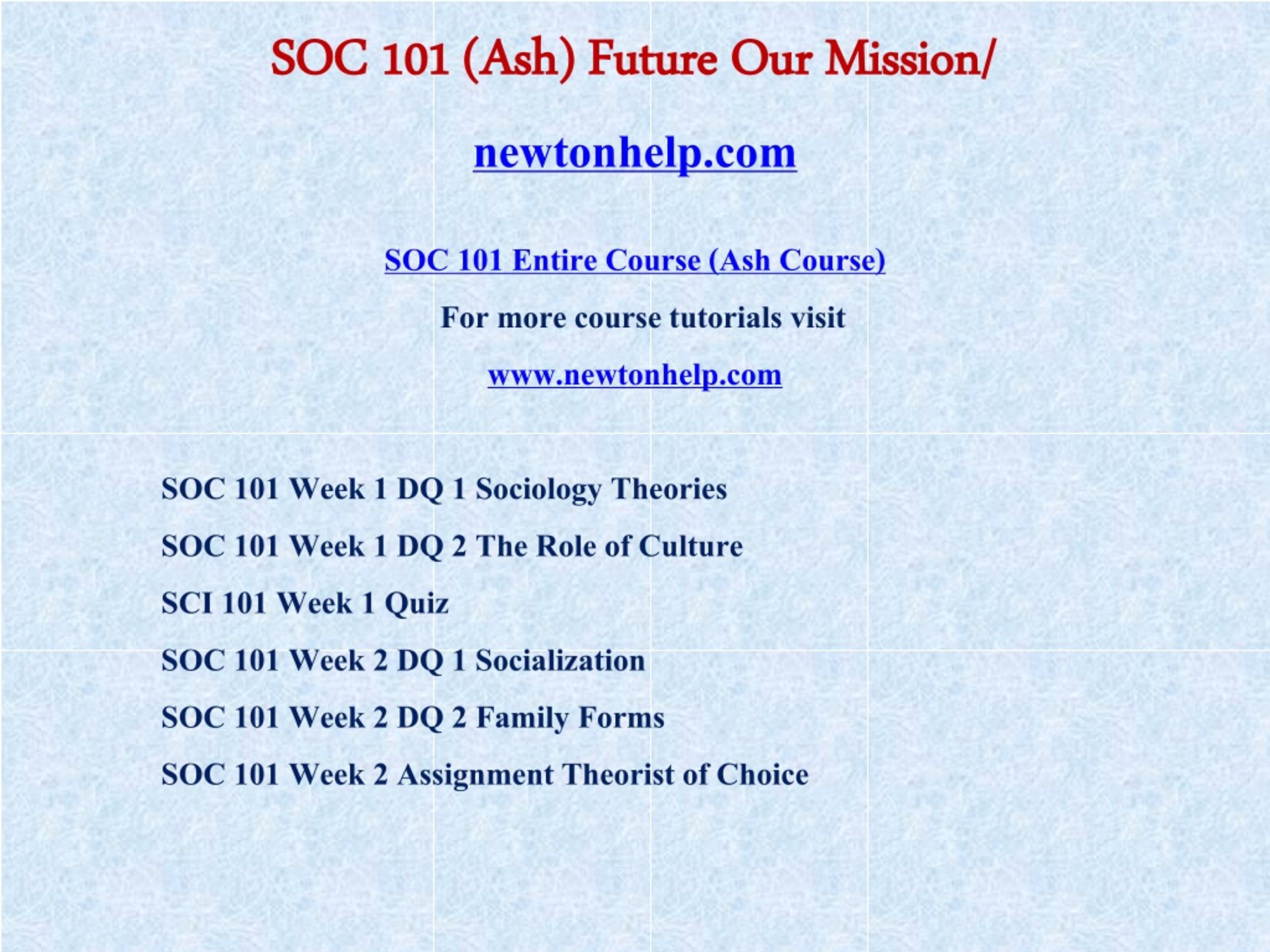 SOC 101 (Ash) Future Our Mission/

newtonhelp.com

SOC 101 Entire Course (Ash Course)

For more course tutorials visit

www.newtonhelp.com

SOC 101 Week 1 DQ 1 Sociology Theories

SOC 101 Week 1 DQ 2 The Role of Culture

SCI 101 Week 1 Quiz

SOC 101 Week 2 DQ 1 Socialization

SOC 101 Week 2 DQ 2 Family Forms

SOC 101 Week 2 Assignment Theorist of Choice